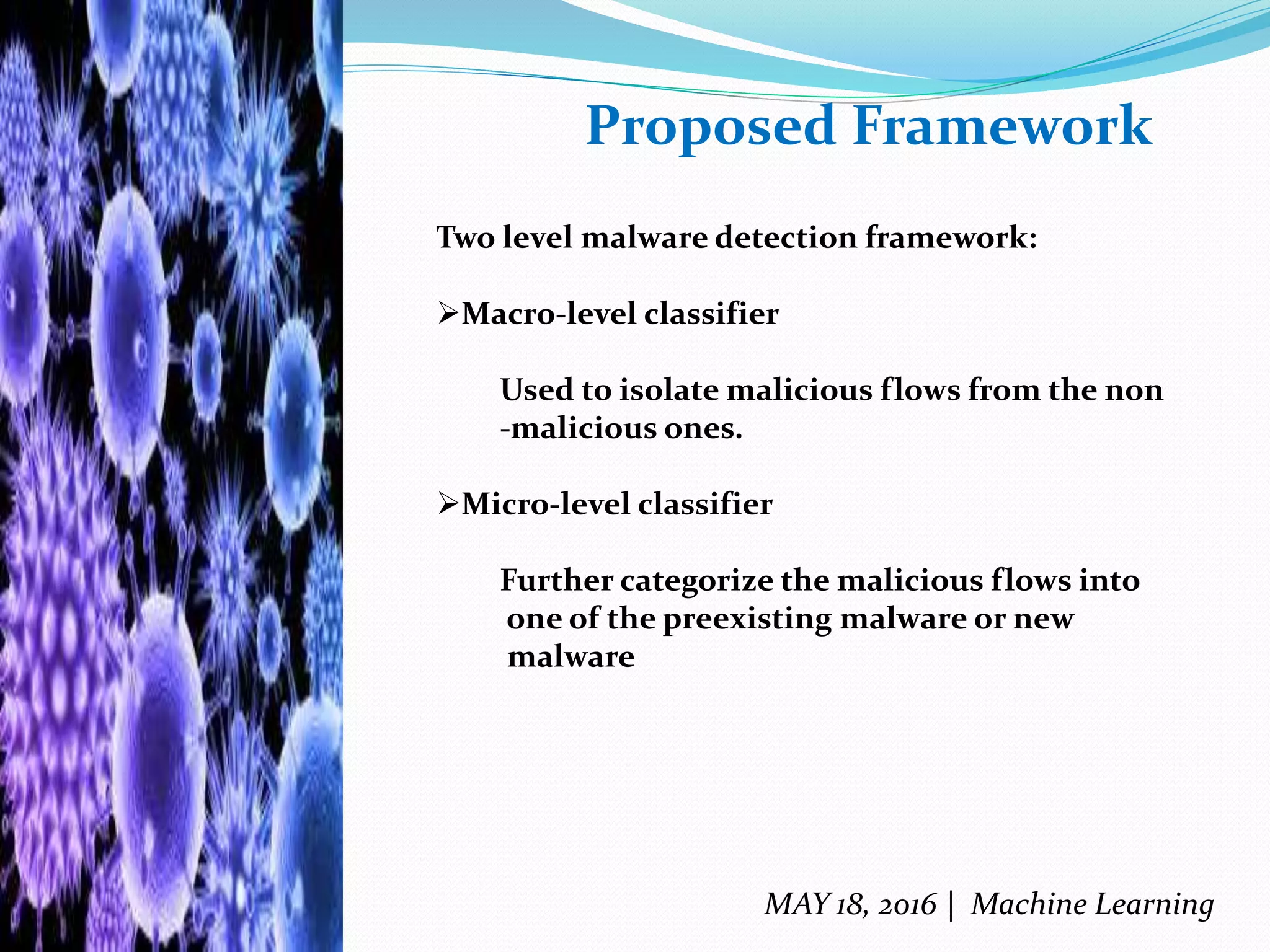 Proposed Framework

Two level malware detection framework:

➢Macro-level classifier

Used to isolate malicious flows from the non -malicious ones.

➢Micro-level classifier

Further categorize the malicious flows into one of the preexisting malware or new malware

MAY 18, 2016 | Machine Learning